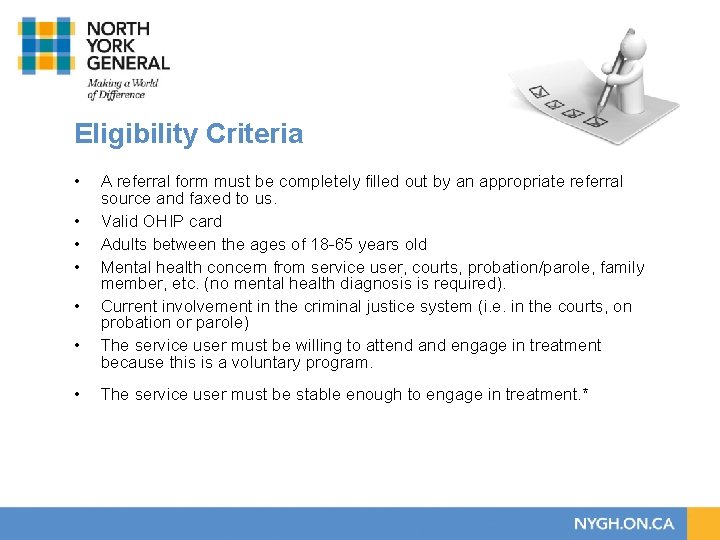 NORTH
YORK
GENERAL
Making a World of Difference

Eligibility Criteria

• A referral form must be completely filled out by an appropriate referral source and faxed to us.
• Valid OHIP card
• Adults between the ages of 18-65 years old
• Mental health concern from service user, courts, probation/parole, family member, etc. (no mental health diagnosis is required).
• Current involvement in the criminal justice system (i.e. in the courts, on probation or parole)
• The service user must be willing to attend and engage in treatment because this is a voluntary program.
• The service user must be stable enough to engage in treatment.*

NYGH.ON.CA